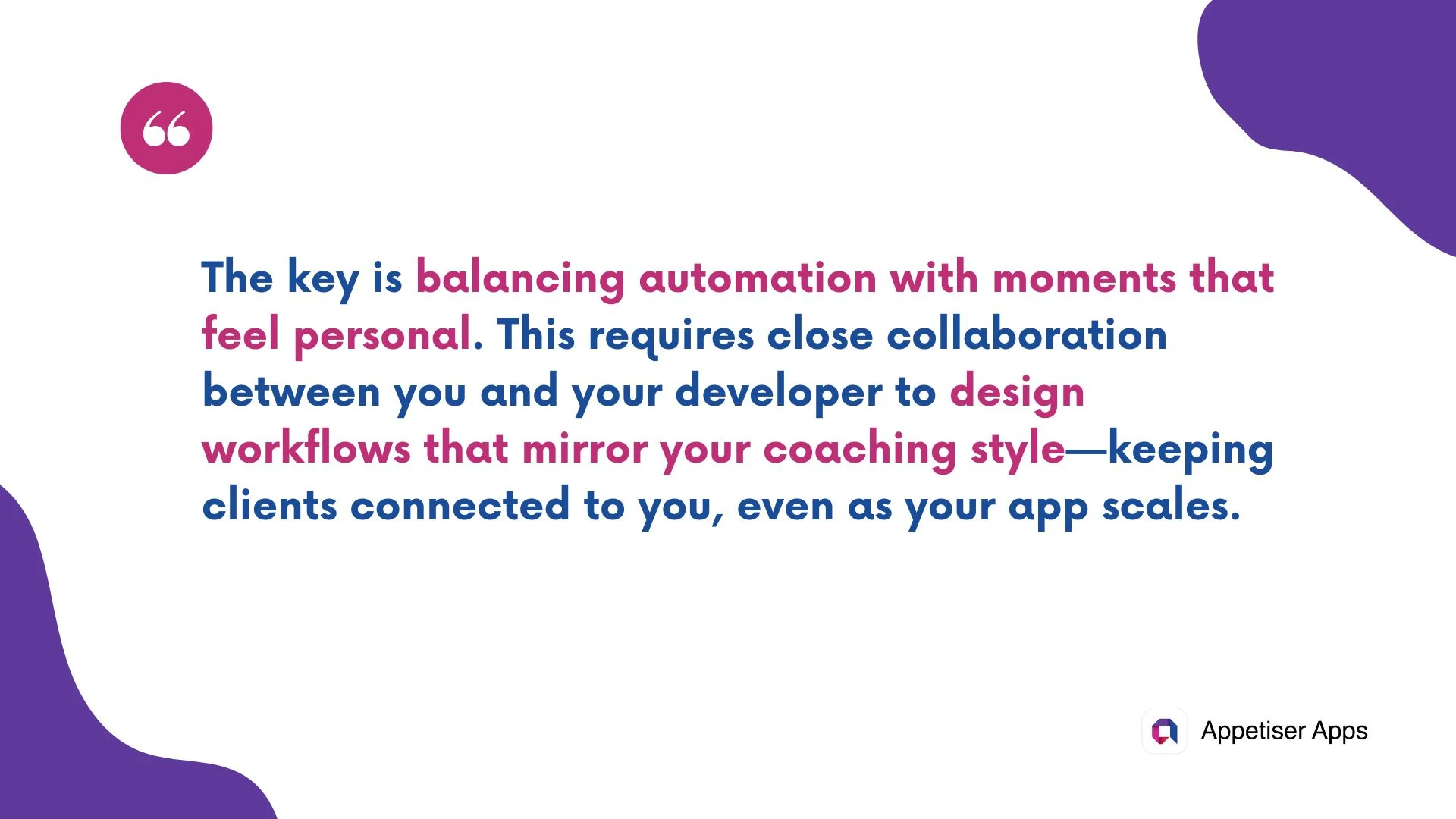 “

The key is balancing automation with moments that feel personal. This requires close collaboration between you and your developer to design workflows that mirror your coaching style—keeping clients connected to you, even as your app scales.

Appetiser Apps